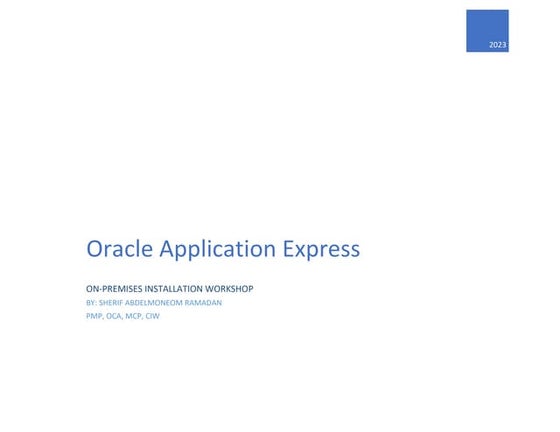 2023

Oracle Application Express

ON-PREMISES INSTALLATION WORKSHOP
BY: SHERIF ABDELMONEOM RAMADAN
PMP, OCA, MCP, CIW